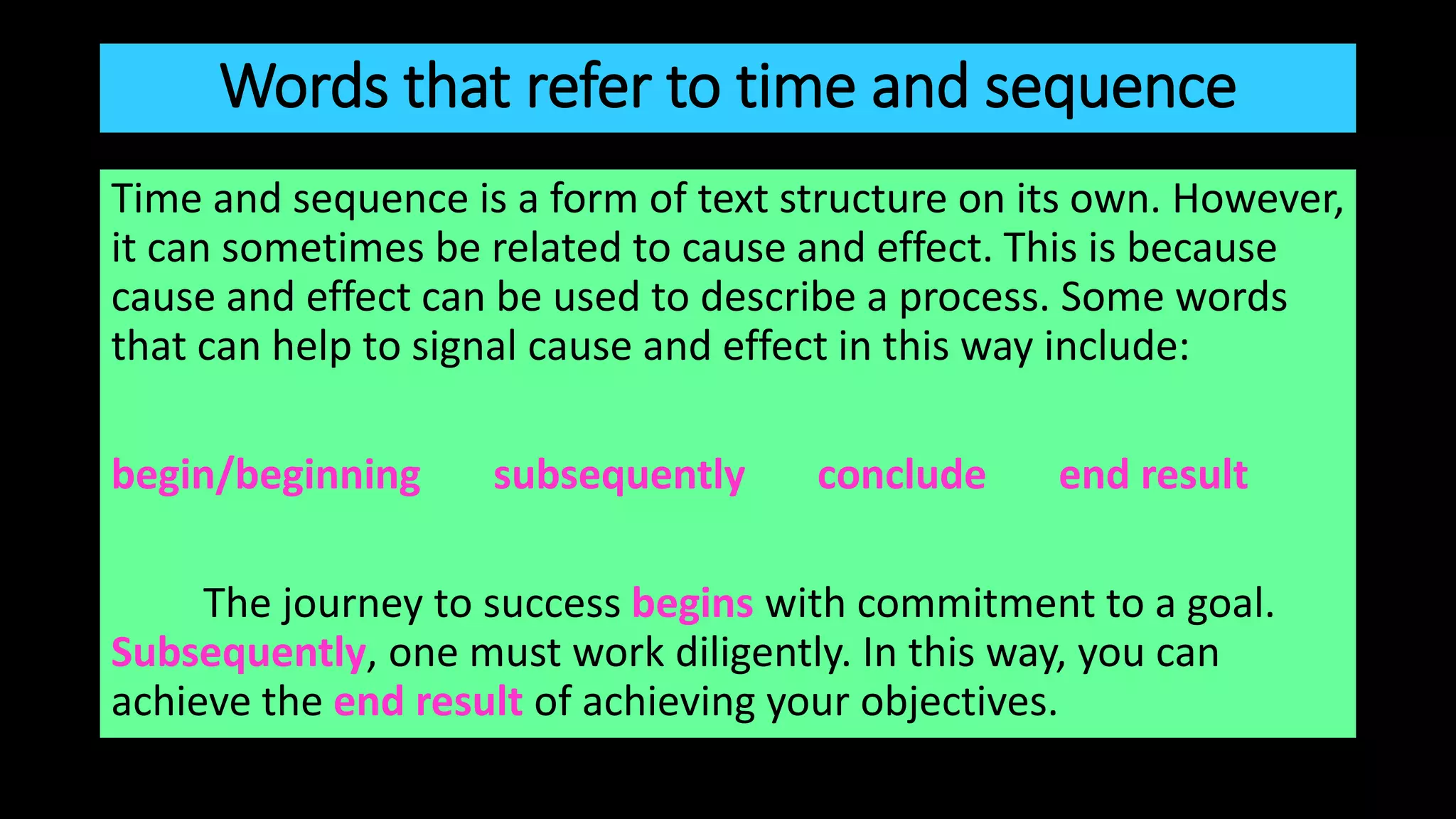 Words that refer to time and sequence

Time and sequence is a form of text structure on its own. However, it can sometimes be related to cause and effect. This is because cause and effect can be used to describe a process. Some words that can help to signal cause and effect in this way include:

begin/beginning subsequently conclude end result

The journey to success begins with commitment to a goal. Subsequently, one must work diligently. In this way, you can achieve the end result of achieving your objectives.